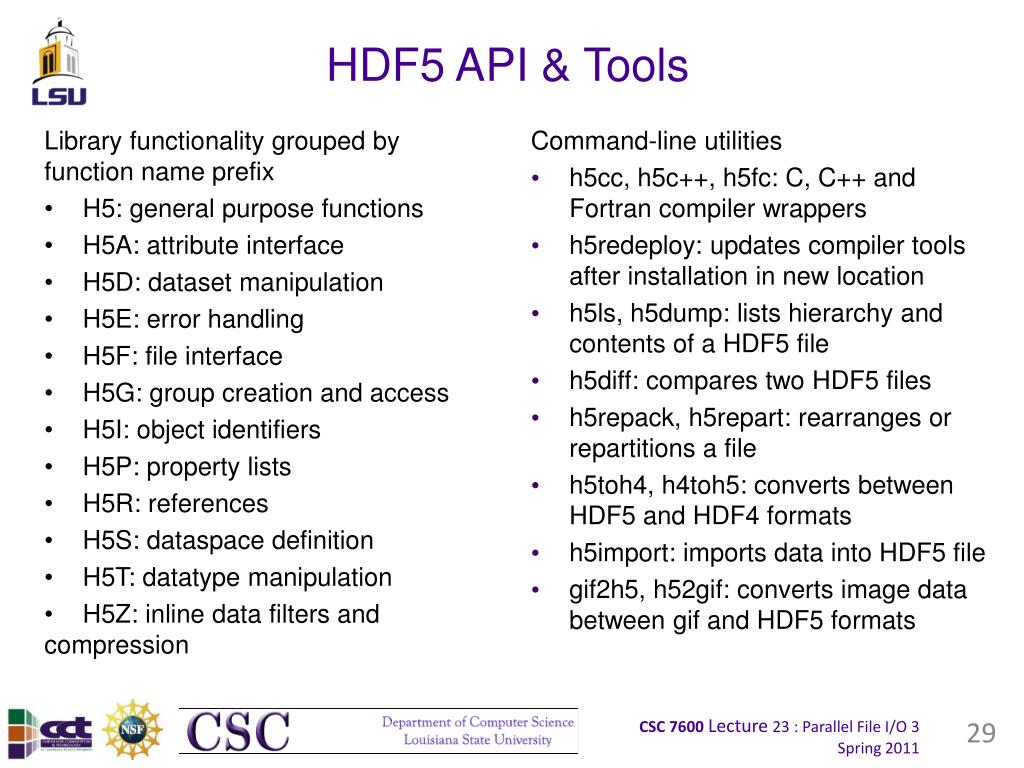 LSU

HDF5 API & Tools

Library functionality grouped by function name prefix
• H5: general purpose functions
• H5A: attribute interface
• H5D: dataset manipulation
• H5E: error handling
• H5F: file interface
• H5G: group creation and access
• H5I: object identifiers
• H5P: property lists
• H5R: references
• H5S: dataspace definition
• H5T: datatype manipulation
• H5Z: inline data filters and compression

Command-line utilities
• h5cc, h5c++, h5fc: C, C++ and Fortran compiler wrappers
• h5redeploy: updates compiler tools after installation in new location
• h5ls, h5dump: lists hierarchy and contents of a HDF5 file
• h5diff: compares two HDF5 files
• h5repack, h5repart: rearranges or repartitions a file
• h5toh4, h4toh5: converts between HDF5 and HDF4 formats
• h5import: imports data into HDF5 file
• gif2h5, h52gif: converts image data between gif and HDF5 formats

cct
NSF
CSC
Department of Computer Science
Louisiana State University

CSC 7600 Lecture 23 : Parallel File I/O 3
Spring 2011

29